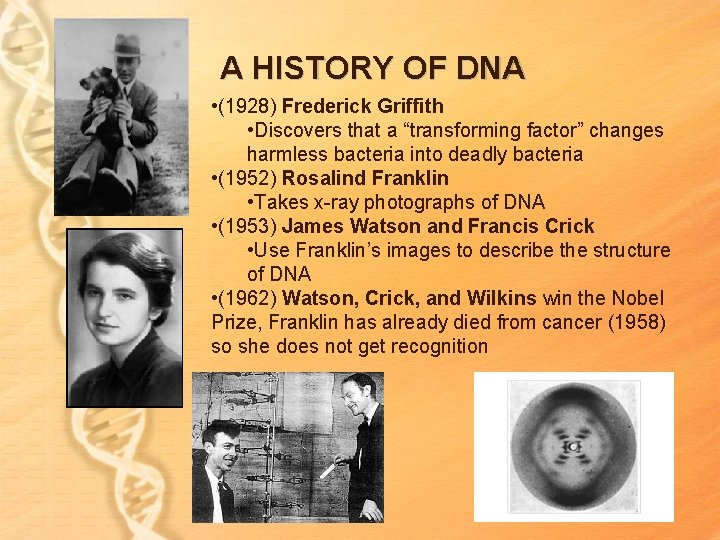 A HISTORY OF DNA

•(1928) Frederick Griffith

•Discovers that a “transforming factor” changes harmless bacteria into deadly bacteria

•(1952) Rosalind Franklin

•Takes x-ray photographs of DNA

•(1953) James Watson and Francis Crick

•Use Franklin’s images to describe the structure of DNA

•(1962) Watson, Crick, and Wilkins win the Nobel Prize, Franklin has already died from cancer (1958) so she does not get recognition